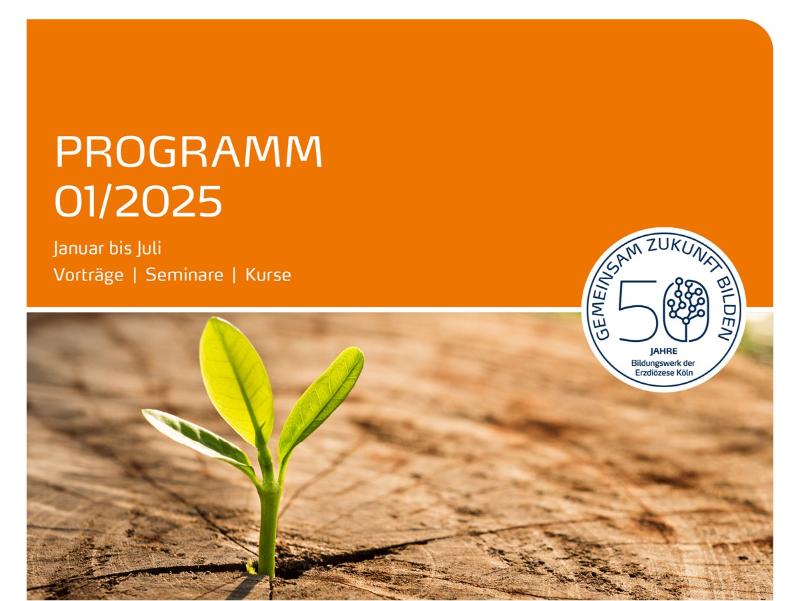 PROGRAMM
01/2025

Januar bis Juli
Vorträge | Seminare | Kurse

GEMEINSAM ZUKUNFT BILDEN
50
JAHRE
Bildungswerk der Erzdiözese Köln